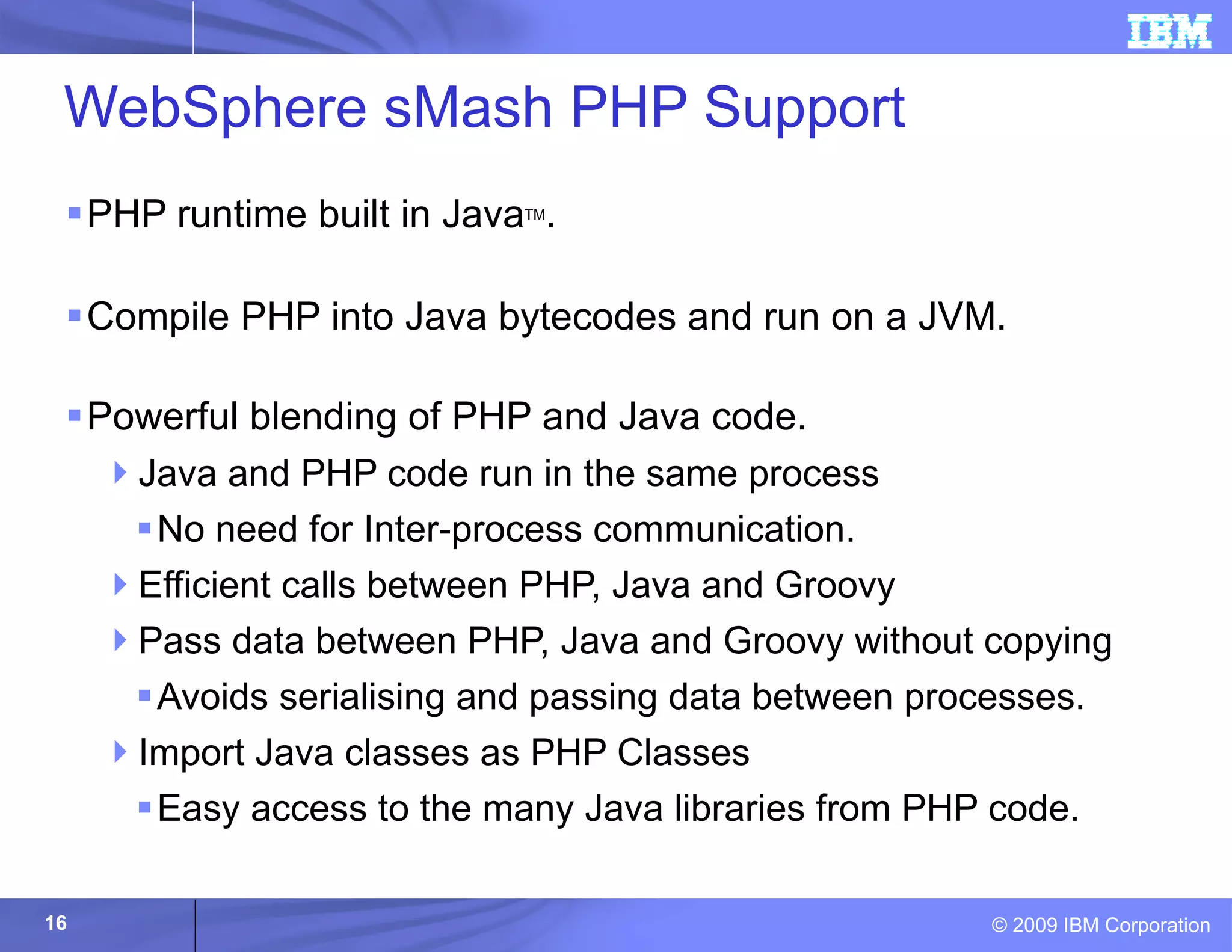 IBM

WebSphere sMash PHP Support

PHP runtime built in Java™.

Compile PHP into Java bytecodes and run on a JVM.

Powerful blending of PHP and Java code.

Java and PHP code run in the same process

No need for Inter-process communication.

Efficient calls between PHP, Java and Groovy

Pass data between PHP, Java and Groovy without copying

Avoids serialising and passing data between processes.

Import Java classes as PHP Classes

Easy access to the many Java libraries from PHP code.

16

© 2009 IBM Corporation